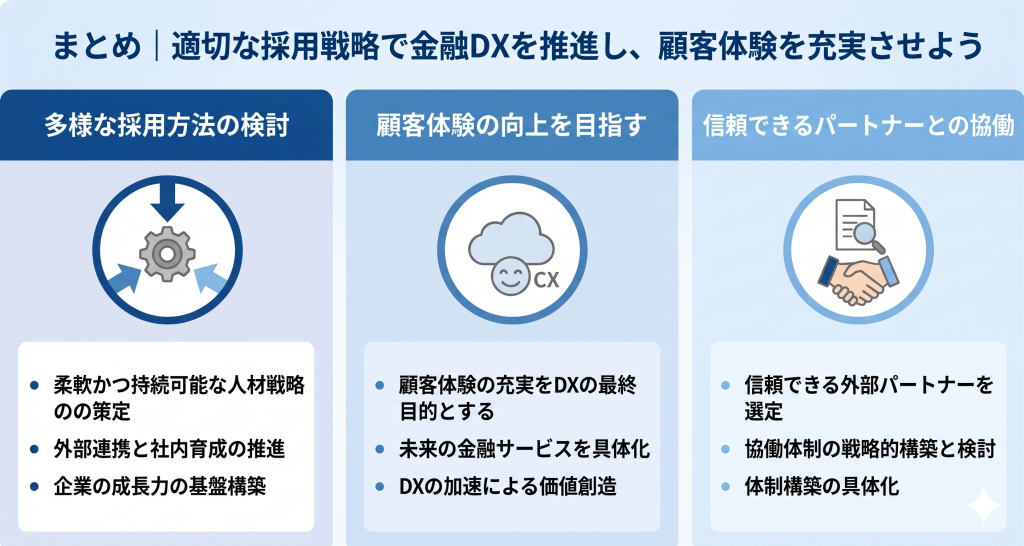 まとめ｜適切な採用戦略で金融DXを推進し、顧客体験を充実させよう

多様な採用方法の検討

- 柔軟かつ持続可能な人材戦略のの策定
- 外部連携と社内育成の推進
- 企業の成長力の基盤構築

顧客体験の向上を目指す

CX

- 顧客体験の充実をDXの最終目的とする
- 未来の金融サービスを具体化
- DXの加速による価値創造

信頼できるパートナーとの協働

- 信頼できる外部パートナーを選定
- 協働体制の戦略的構築と検討
- 体制構築の具体化